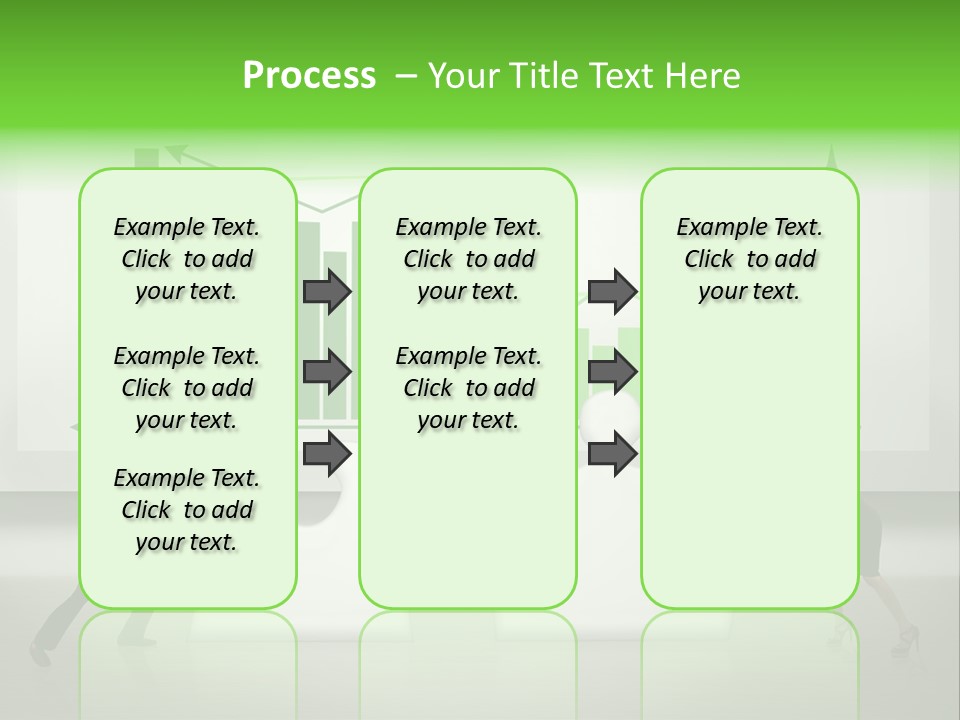 Process – Your Title Text Here

Example Text. Click to add your text.

Example Text. Click to add your text.

Example Text. Click to add your text.

Example Text. Click to add your text.

Example Text. Click to add your text.

Example Text. Click to add your text.